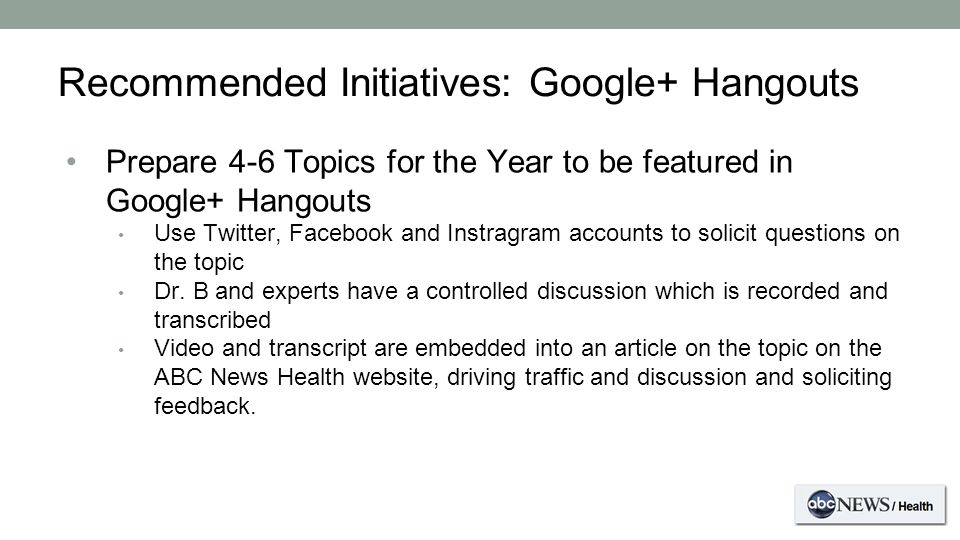 Recommended Initiatives: Google+ Hangouts

• Prepare 4-6 Topics for the Year to be featured in Google+ Hangouts
  • Use Twitter, Facebook and Instragram accounts to solicit questions on the topic
  • Dr. B and experts have a controlled discussion which is recorded and transcribed
  • Video and transcript are embedded into an article on the topic on the ABC News Health website, driving traffic and discussion and soliciting feedback.

abc NEWS / Health